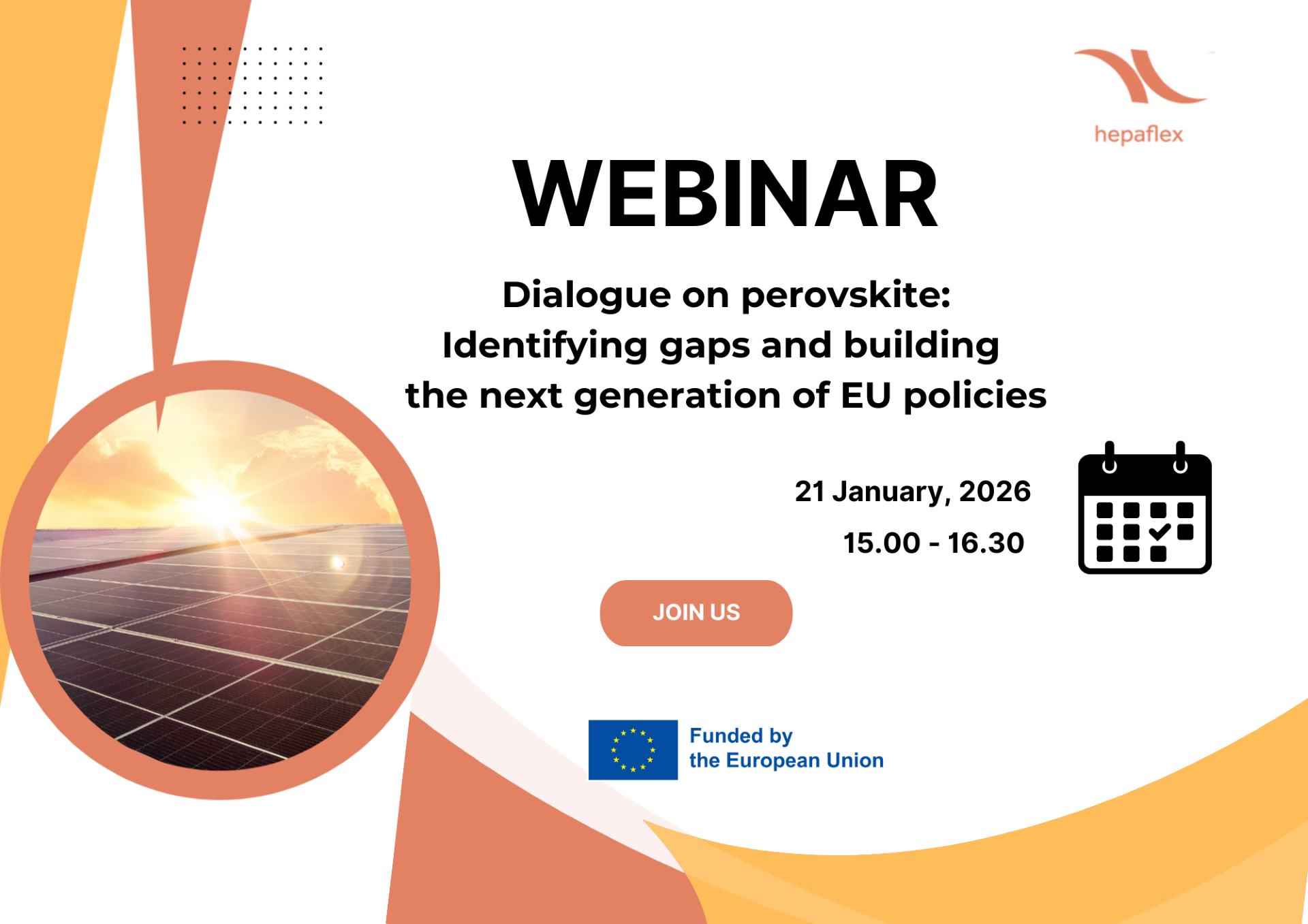 hepaflex

WEBINAR

Dialogue on perovskite:
Identifying gaps and building the next generation of EU policies

21 January, 2026

15.00 - 16.30

JOIN US

Funded by
the European Union